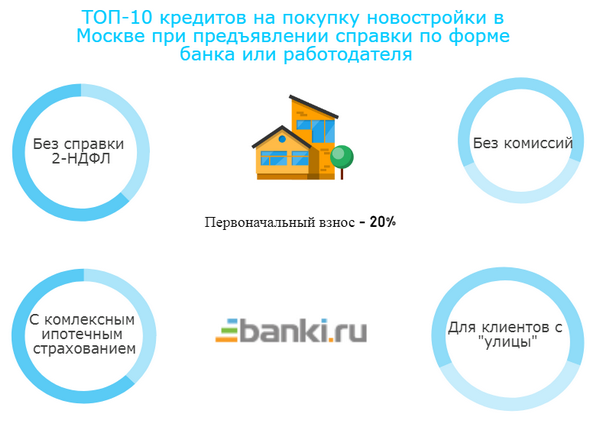 ТОП-10 кредитов на покупку новостройки в Москве при предъявлении справки по форме банка или работодателя

Без справки 2-НДФЛ

Без комиссий

Первоначальный взнос – 20%

С комлексным ипотечным страхованием

banki.ru

Для клиентов с "улицы"